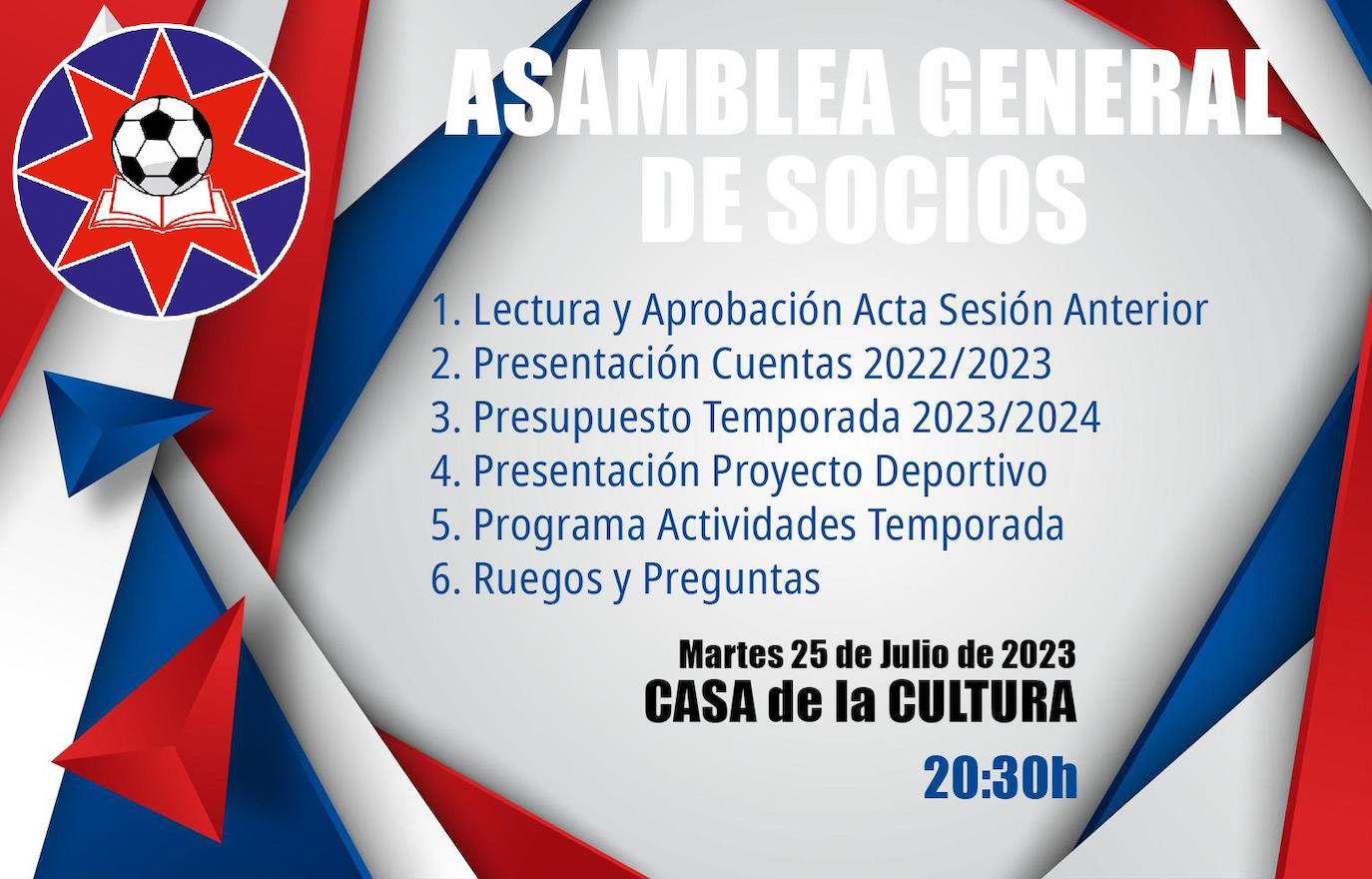 ASAMBLEA GENERAL DE SOCIOS

1. Lectura y Aprobación Acta Sesión Anterior
2. Presentación Cuentas 2022/2023
3. Presupuesto Temporada 2023/2024
4. Presentación Proyecto Deportivo
5. Programa Actividades Temporada
6. Ruegos y Preguntas

Martes 25 de Julio de 2023
CASA de la CULTURA
20:30h